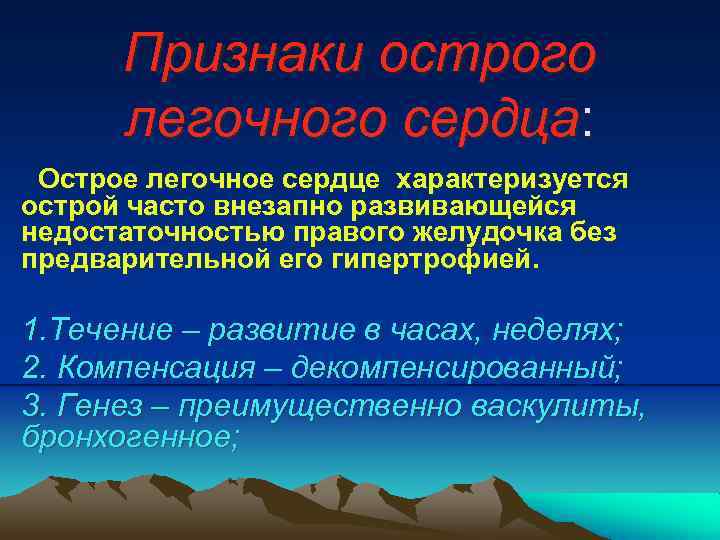 Признаки острого легочного сердца:

Острое легочное сердце характеризуется острой часто внезапно развивающейся недостаточностью правого желудочка без предварительной его гипертрофией.

1.Течение – развитие в часах, неделях;
2. Компенсация – декомпенсированный;
3. Генез – преимущественно васкулиты, бронхогенное;